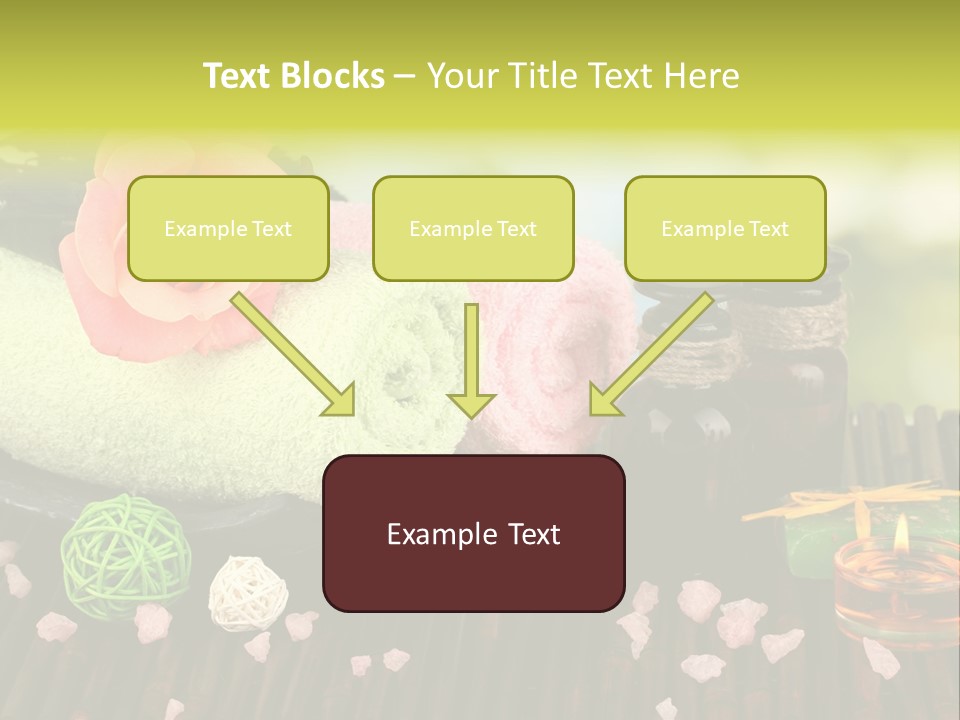 Text Blocks – Your Title Text Here

Example Text

Example Text

Example Text

Example Text